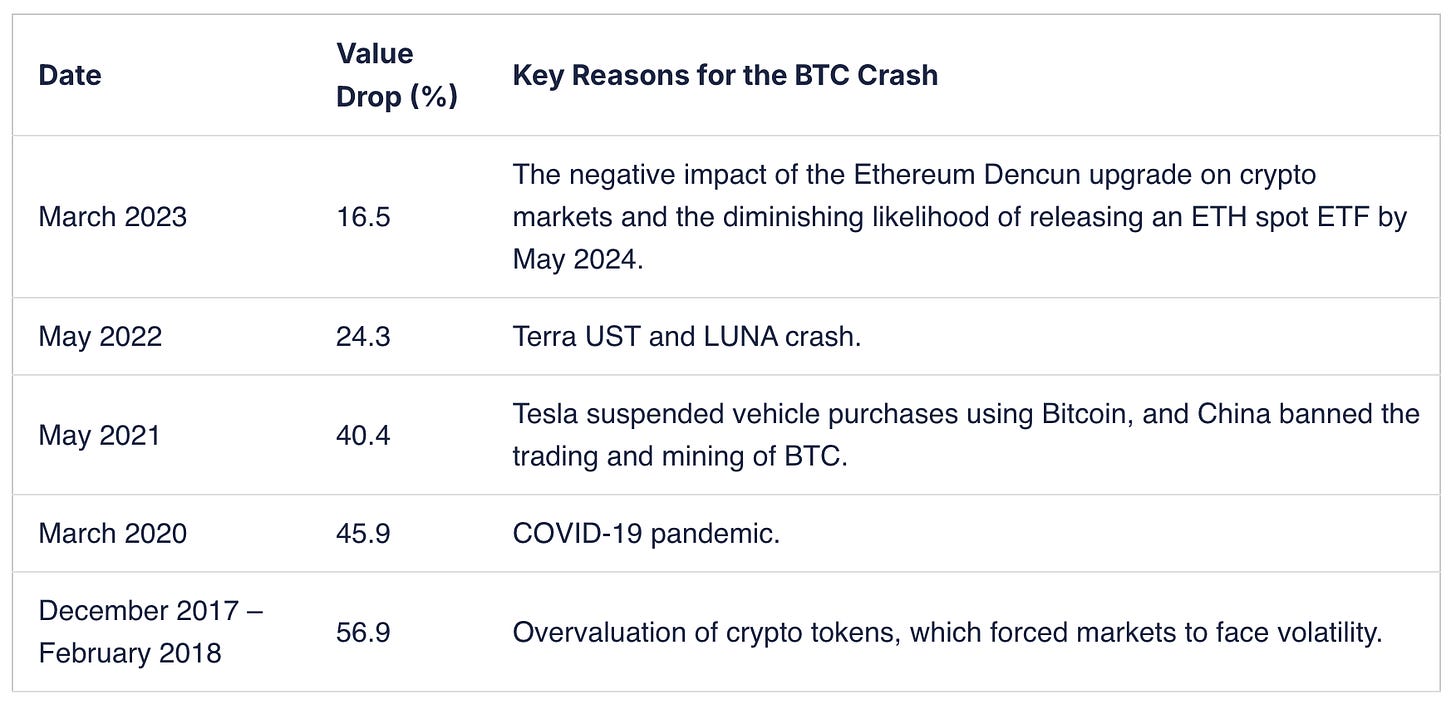 | Date | Value Drop (%) | Key Reasons for the BTC Crash |
|---|---|---|
| March 2023 | 16.5 | The negative impact of the Ethereum Dencun upgrade on crypto markets and the diminishing likelihood of releasing an ETH spot ETF by May 2024. |
| May 2022 | 24.3 | Terra UST and LUNA crash. |
| May 2021 | 40.4 | Tesla suspended vehicle purchases using Bitcoin, and China banned the trading and mining of BTC. |
| March 2020 | 45.9 | COVID-19 pandemic. |
| December 2017 – February 2018 | 56.9 | Overvaluation of crypto tokens, which forced markets to face volatility. |